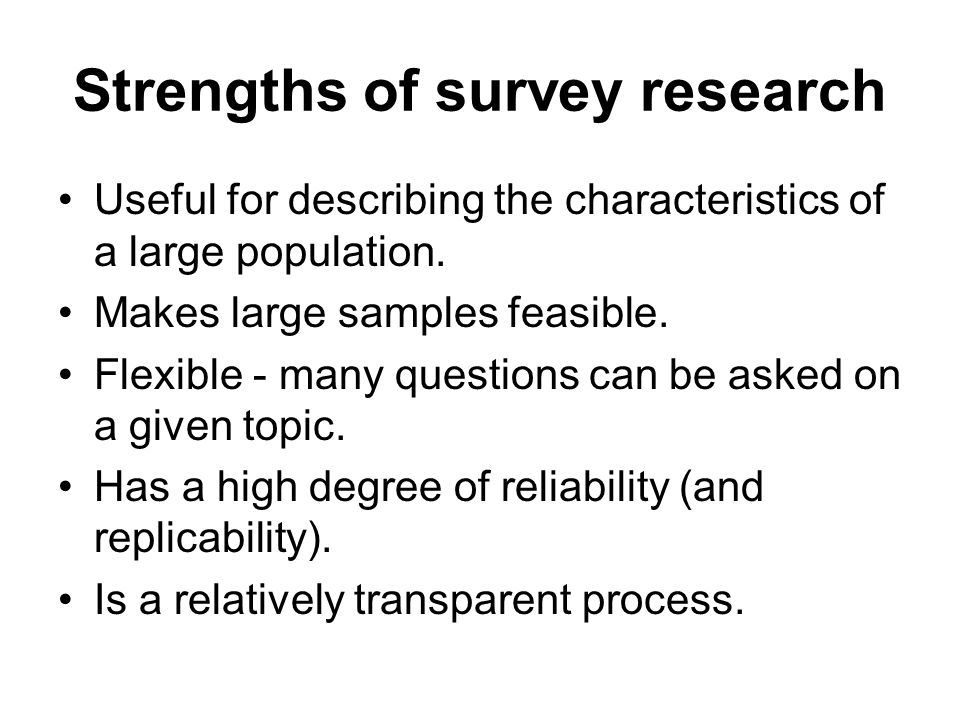 Strengths of survey research

• Useful for describing the characteristics of a large population.
• Makes large samples feasible.
• Flexible - many questions can be asked on a given topic.
• Has a high degree of reliability (and replicability).
• Is a relatively transparent process.